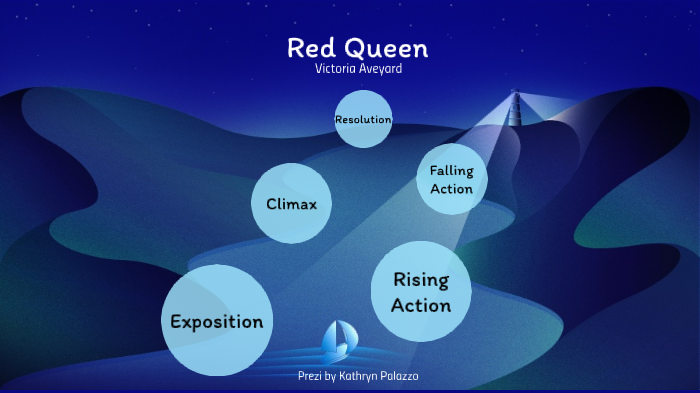 Red Queen
Victoria Aveyard

Resolution

Falling Action

Climax

Rising Action

Exposition

Prezi by Kathryn Palazzo